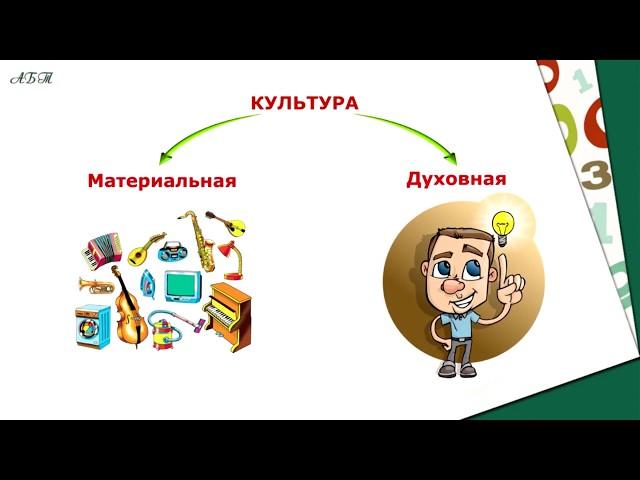 АБТ

КУЛЬТУРА

Материальная

Духовная